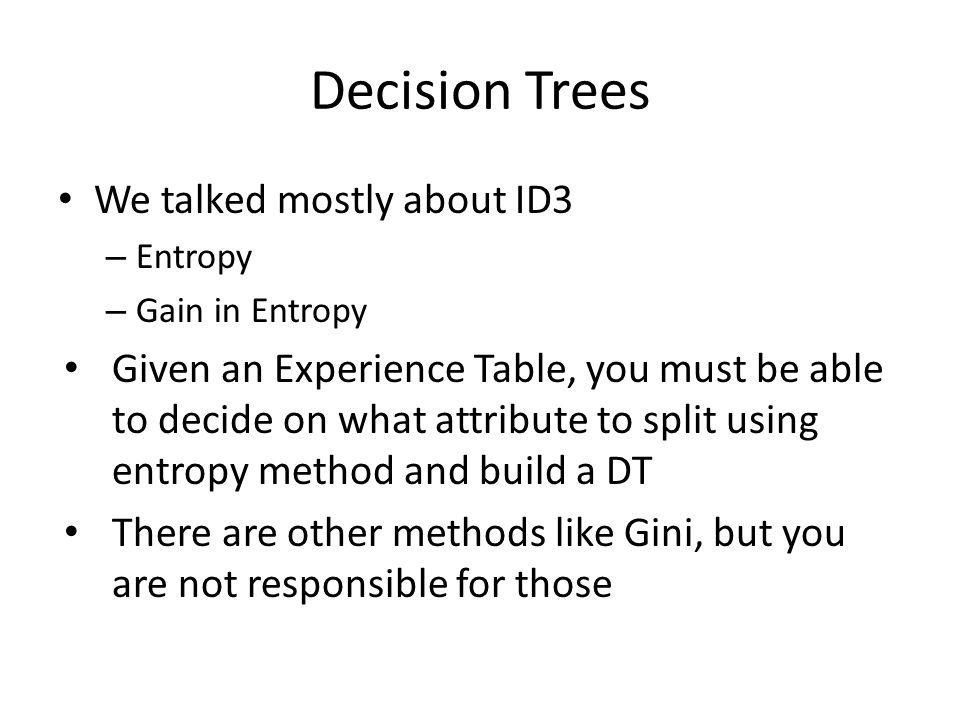 Decision Trees

• We talked mostly about ID3
– Entropy
– Gain in Entropy

• Given an Experience Table, you must be able to decide on what attribute to split using entropy method and build a DT

• There are other methods like Gini, but you are not responsible for those